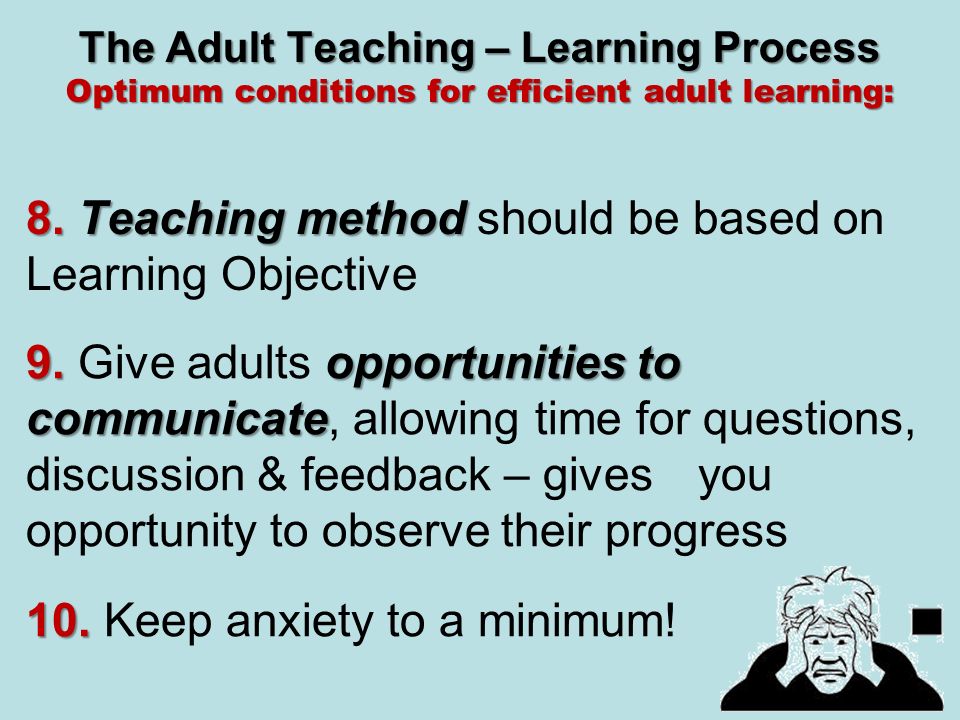 The Adult Teaching – Learning Process
Optimum conditions for efficient adult learning:

8. Teaching method should be based on Learning Objective

9. Give adults opportunities to communicate, allowing time for questions, discussion & feedback – gives you opportunity to observe their progress

10. Keep anxiety to a minimum!